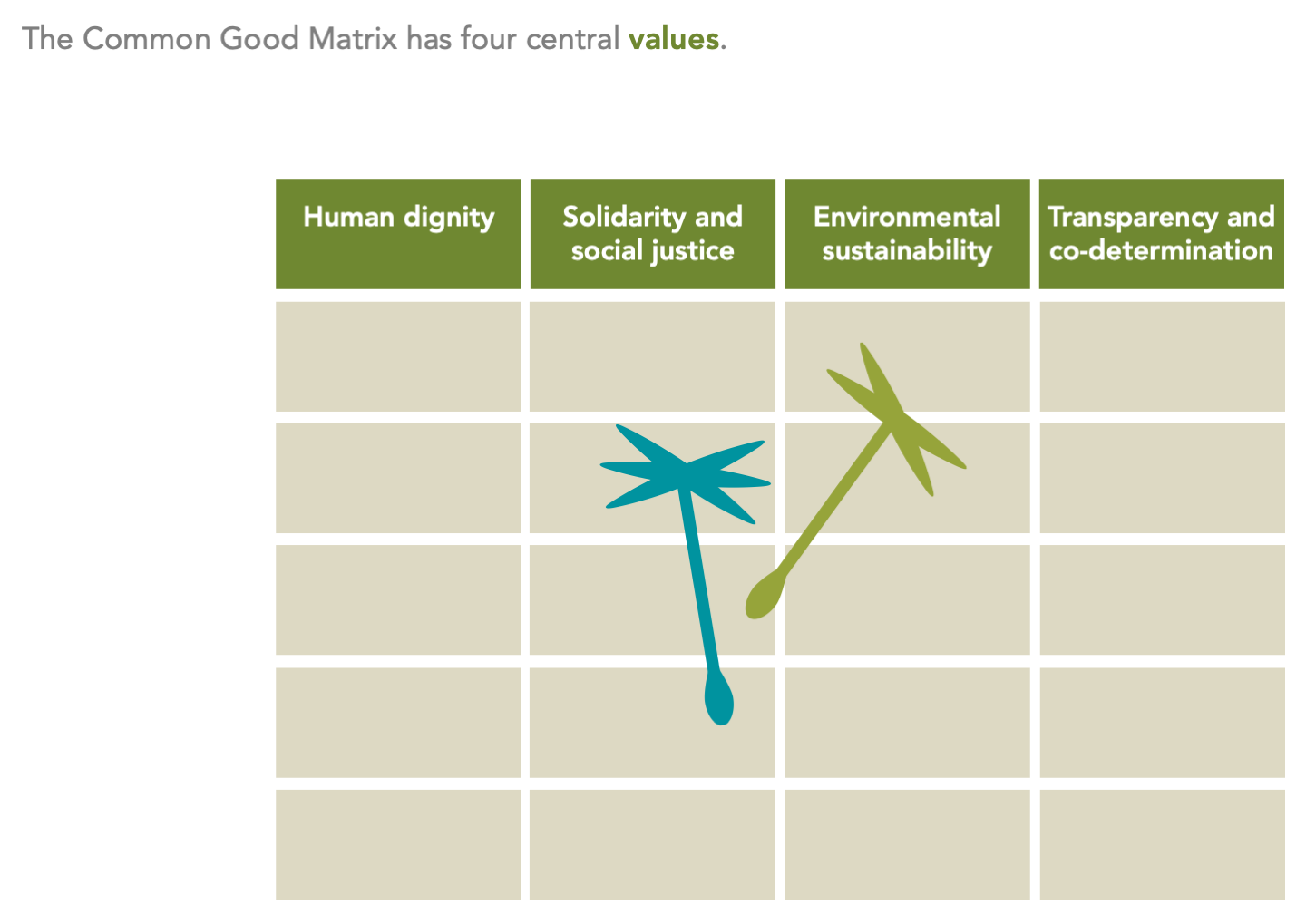 The Common Good Matrix has four central values.

| Human dignity | Solidarity and social justice | Environmental sustainability | Transparency and co-determination |
|---|---|---|---|
| | | | |
| | | | |
| | | | |
| | | | |
| | | | |